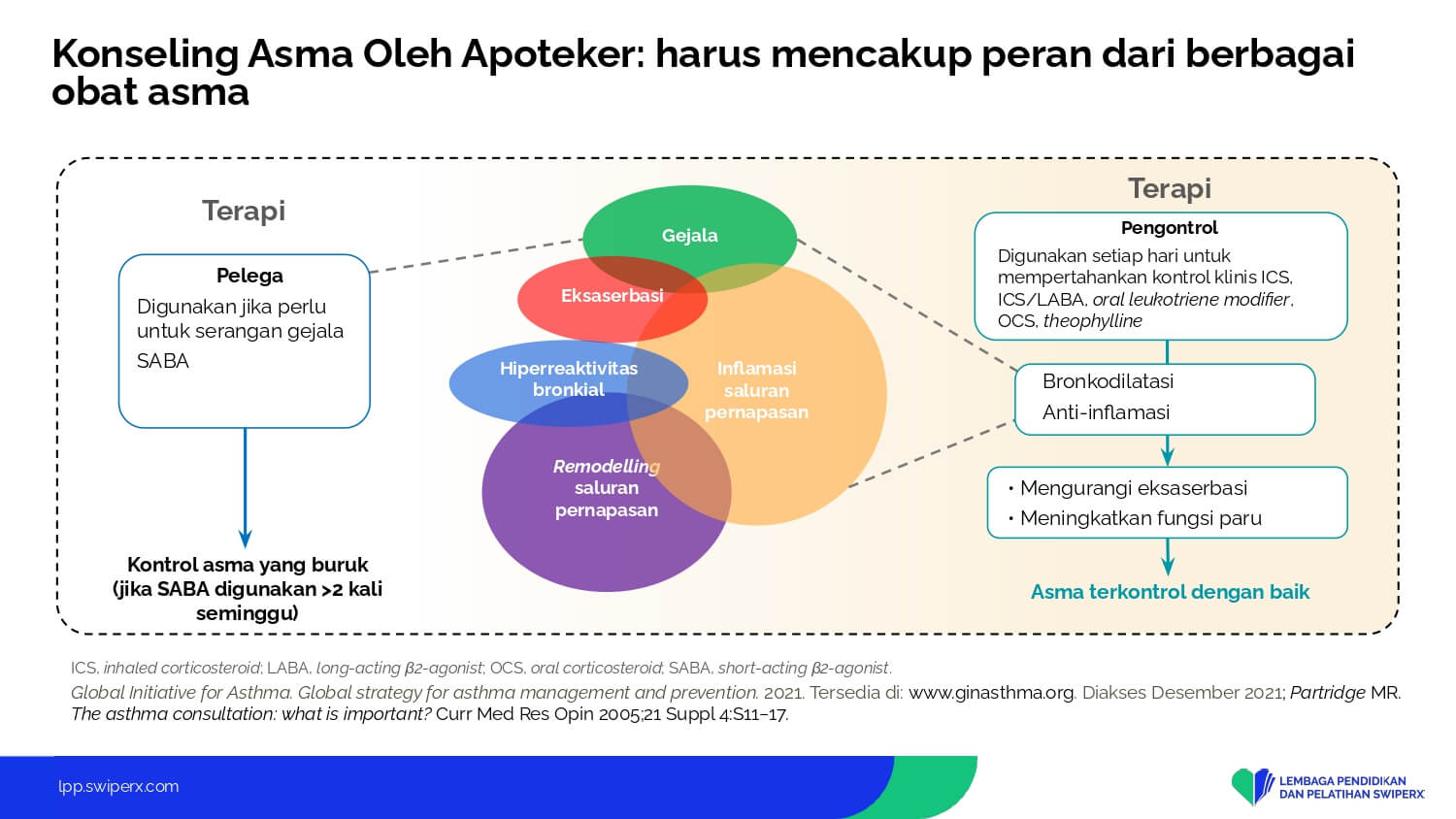 Konseling Asma Oleh Apoteker: harus mencakup peran dari berbagai obat asma

Terapi

Pelega
Digunakan jika perlu untuk serangan gejala
SABA

Kontrol asma yang buruk (jika SABA digunakan >2 kali seminggu)

Gejala

Eksaserbasi

Hiperreaktivitas bronkial

Inflamasi saluran pernapasan

Remodelling saluran pernapasan

Terapi

Pengontrol
Digunakan setiap hari untuk mempertahankan kontrol klinis ICS, ICS/LABA, oral leukotriene modifier, OCS, theophylline

Bronkodilatasi
Anti-inflamasi

• Mengurangi eksaserbasi
• Meningkatkan fungsi paru

Asma terkontrol dengan baik

ICS, inhaled corticosteroid; LABA, long-acting β2-agonist; OCS, oral corticosteroid; SABA, short-acting β2-agonist.
Global Initiative for Asthma. Global strategy for asthma management and prevention. 2021. Tersedia di: www.ginasthma.org. Diakses Desember 2021; Partridge MR. The asthma consultation: what is important? Curr Med Res Opin 2005;21 Suppl 4:S11–17.

lpp.swiperx.com

LEMBAGA PENDIDIKAN DAN PELATIHAN SWIPERX